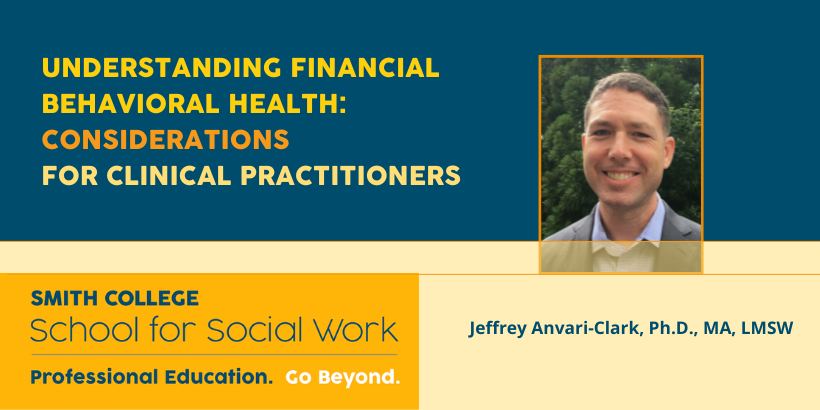 UNDERSTANDING FINANCIAL BEHAVIORAL HEALTH: CONSIDERATIONS FOR CLINICAL PRACTITIONERS

SMITH COLLEGE
School for Social Work
Professional Education. Go Beyond.

Jeffrey Anvari-Clark, Ph.D., MA, LMSW